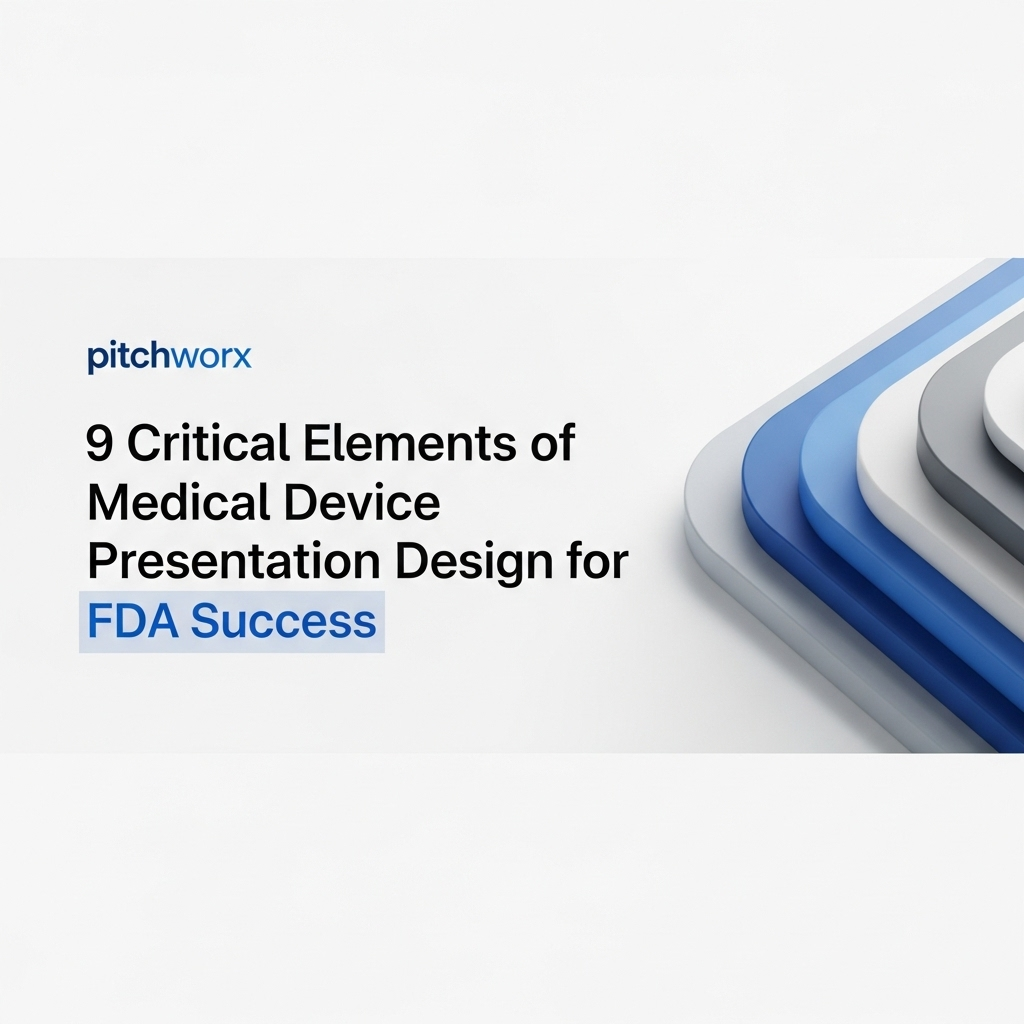 pitchworx

9 Critical Elements of Medical Device Presentation Design for FDA Success